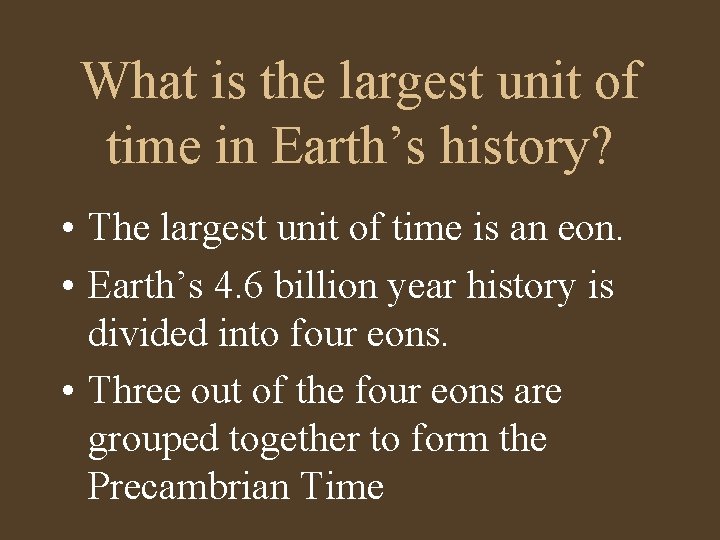 What is the largest unit of time in Earth’s history?

• The largest unit of time is an eon.

• Earth’s 4.6 billion year history is divided into four eons.

• Three out of the four eons are grouped together to form the Precambrian Time